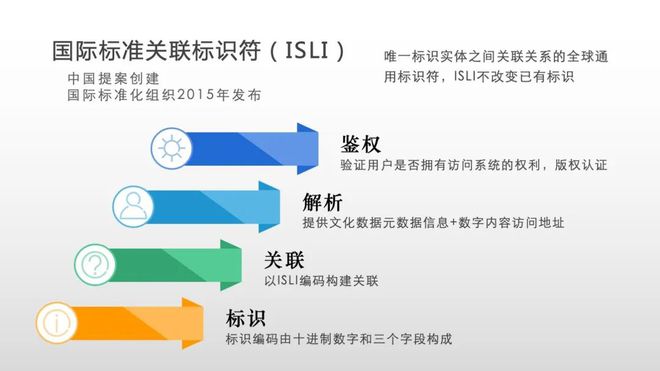 国际标准关联标识符（ISLI）

中国提案创建
国际标准化组织2015年发布

唯一标识实体之间关联关系的全球通用标识符，ISLI不改变已有标识

鉴权
验证用户是否拥有访问系统的权利，版权认证

解析
提供文化数据元数据信息+数字内容访问地址

关联
以ISLI编码构建关联

标识
标识编码由十进制数字和三个字段构成